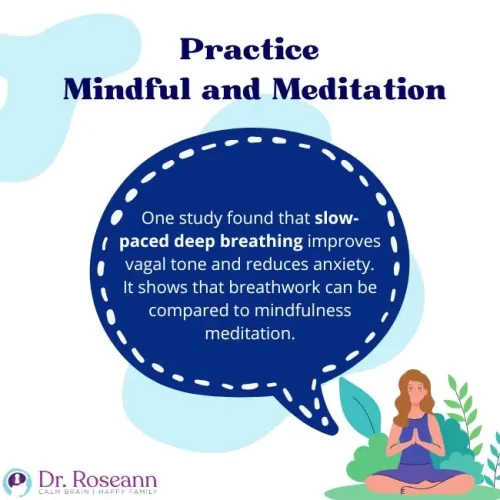 Practice
Mindful and Meditation

One study found that slow-paced deep breathing improves vagal tone and reduces anxiety. It shows that breathwork can be compared to mindfulness meditation.

Dr. Roseann
CALM BRAIN | HAPPY FAMILY